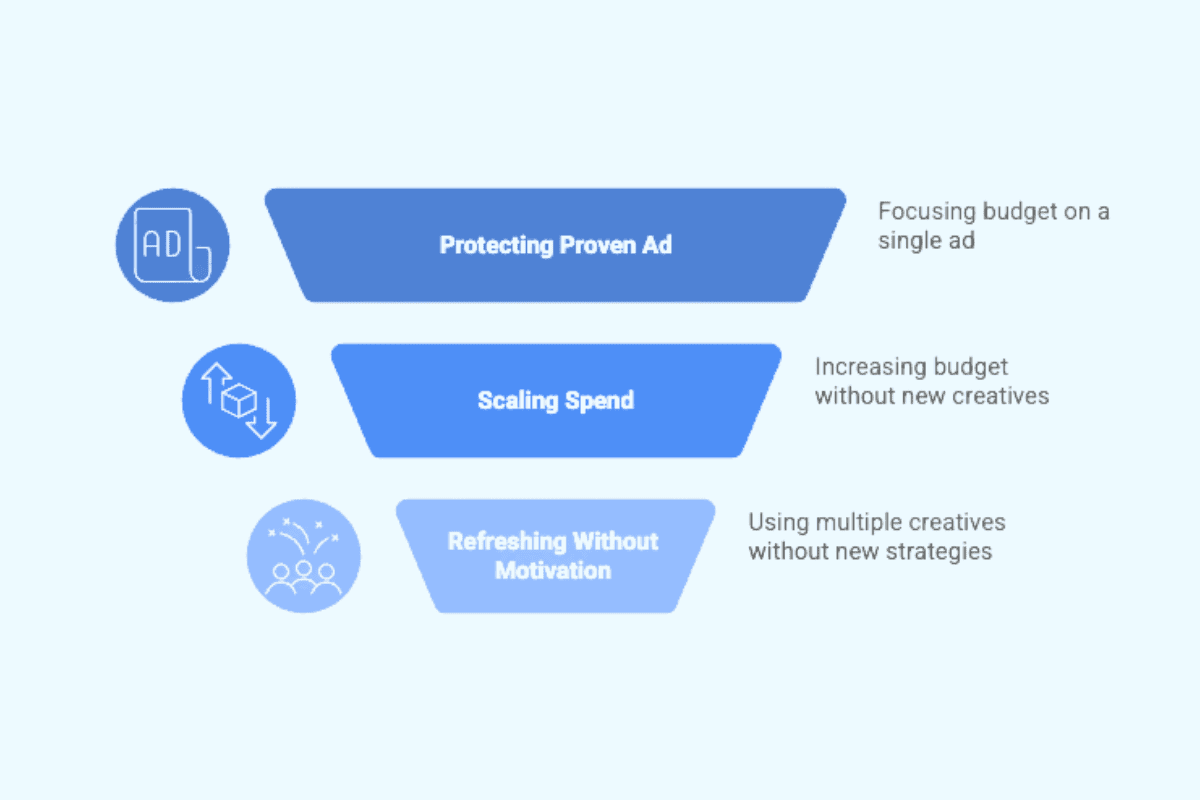 AD

Protecting Proven Ad

Focusing budget on a single ad

Scaling Spend

Increasing budget without new creatives

Refreshing Without Motivation

Using multiple creatives without new strategies